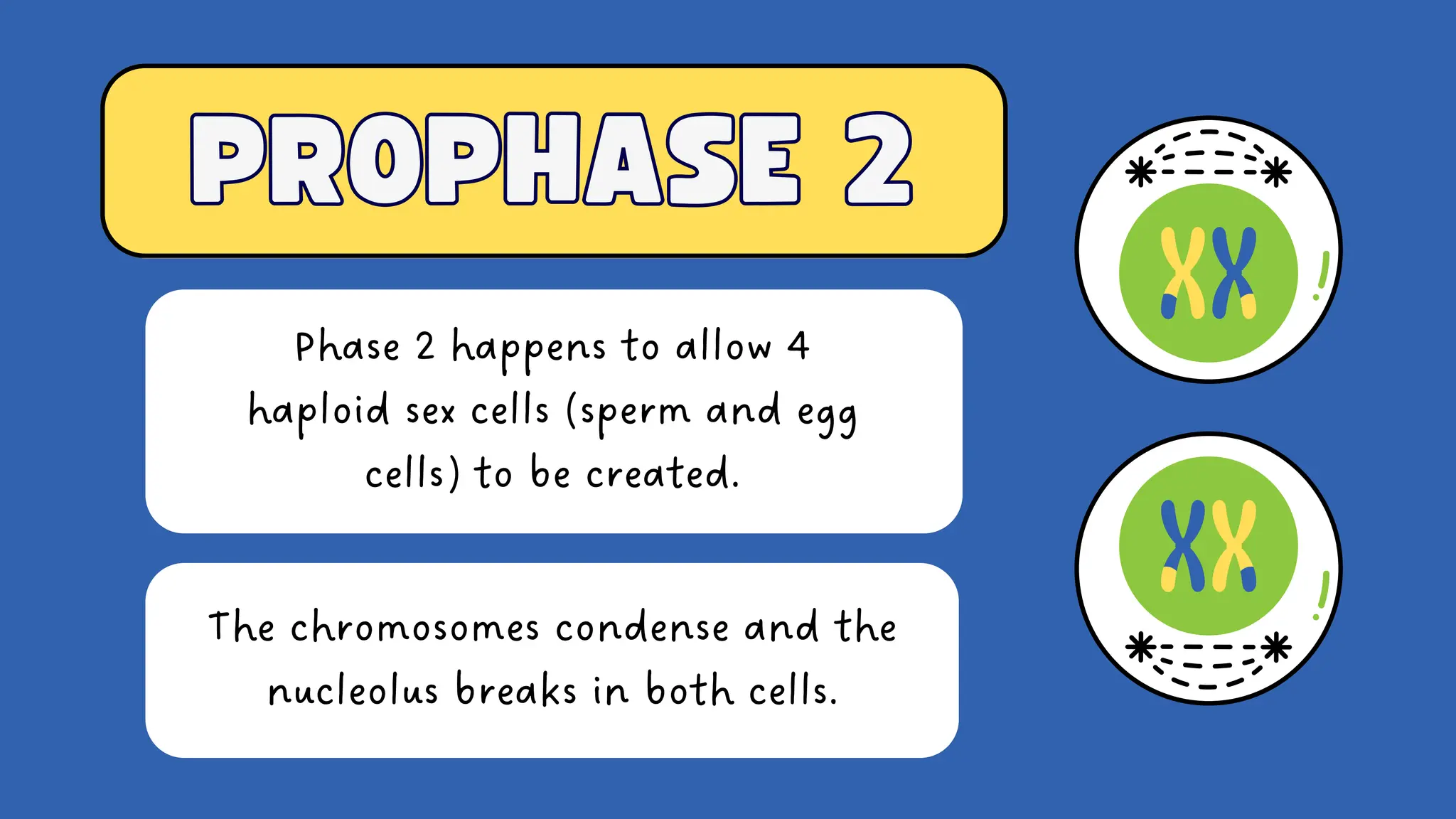 PROPHASE 2

Phase 2 happens to allow 4 haploid sex cells (sperm and egg cells) to be created.

The chromosomes condense and the nucleolus breaks in both cells.